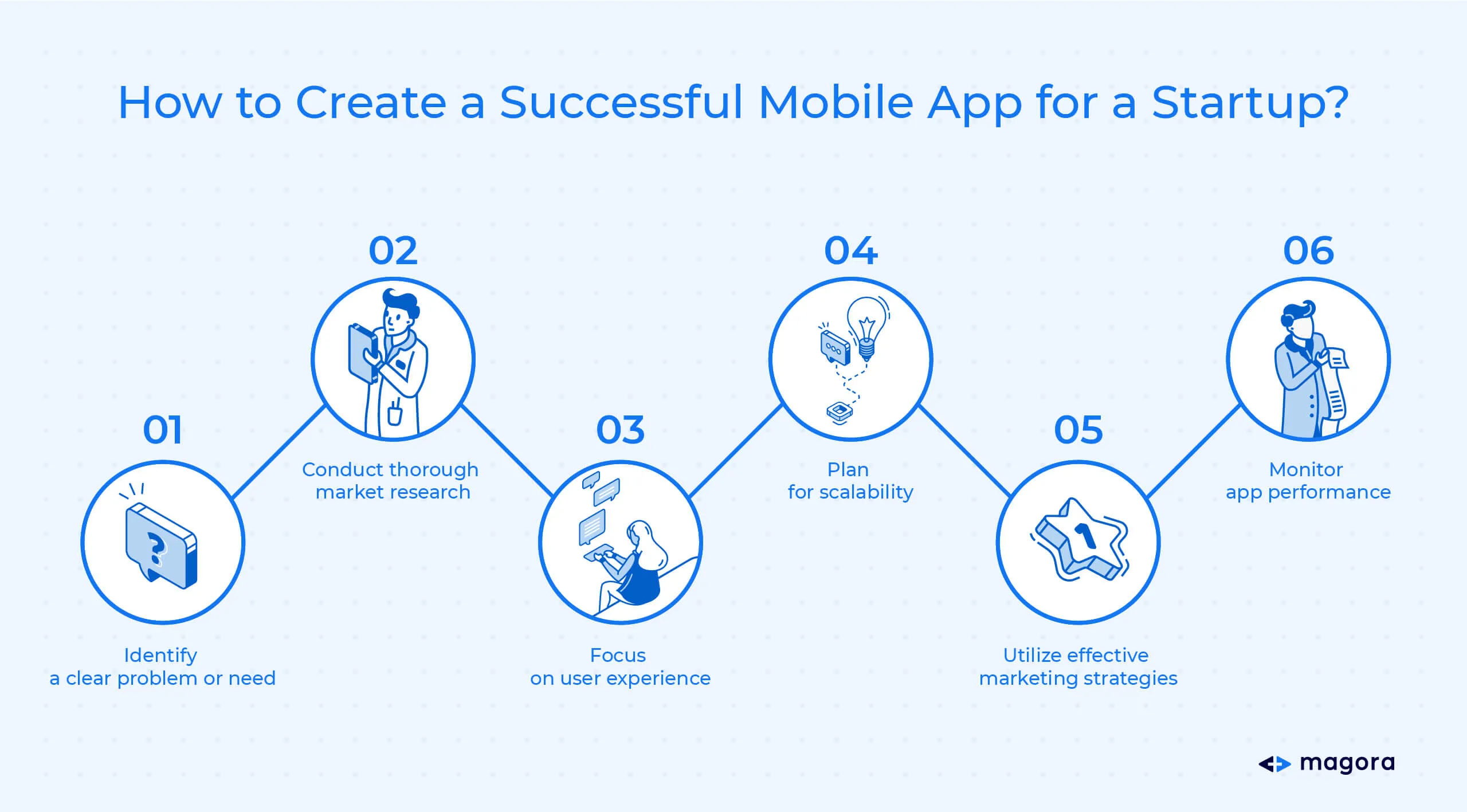 How to Create a Successful Mobile App for a Startup?

01

Identify a clear problem or need

02

Conduct thorough market research

03

Focus on user experience

04

Plan for scalability

05

Utilize effective marketing strategies

06

Monitor app performance

magora